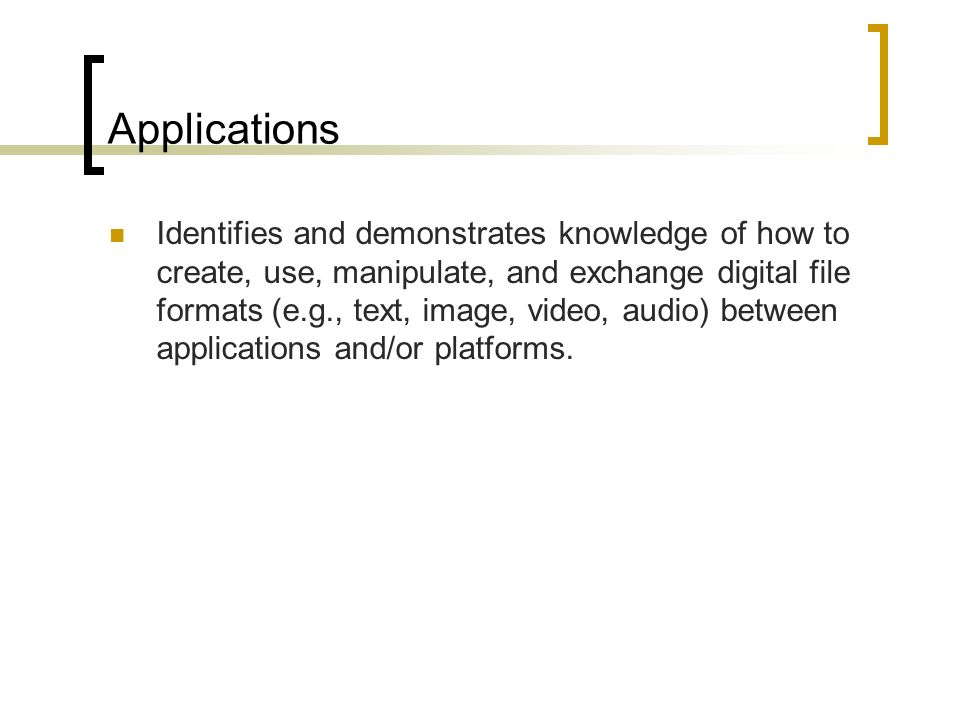 Applications

Identifies and demonstrates knowledge of how to create, use, manipulate, and exchange digital file formats (e.g., text, image, video, audio) between applications and/or platforms.